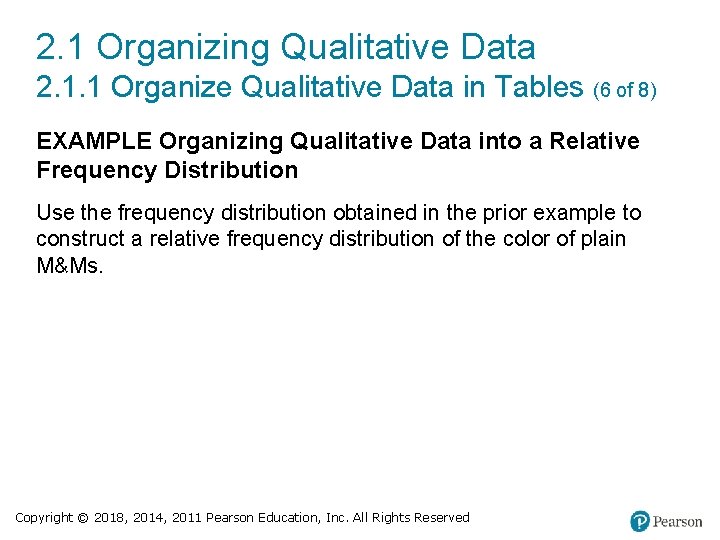 2.1 Organizing Qualitative Data
2.1.1 Organize Qualitative Data in Tables (6 of 8)

EXAMPLE Organizing Qualitative Data into a Relative Frequency Distribution

Use the frequency distribution obtained in the prior example to construct a relative frequency distribution of the color of plain M&Ms.

Copyright © 2018, 2014, 2011 Pearson Education, Inc. All Rights Reserved

Pearson